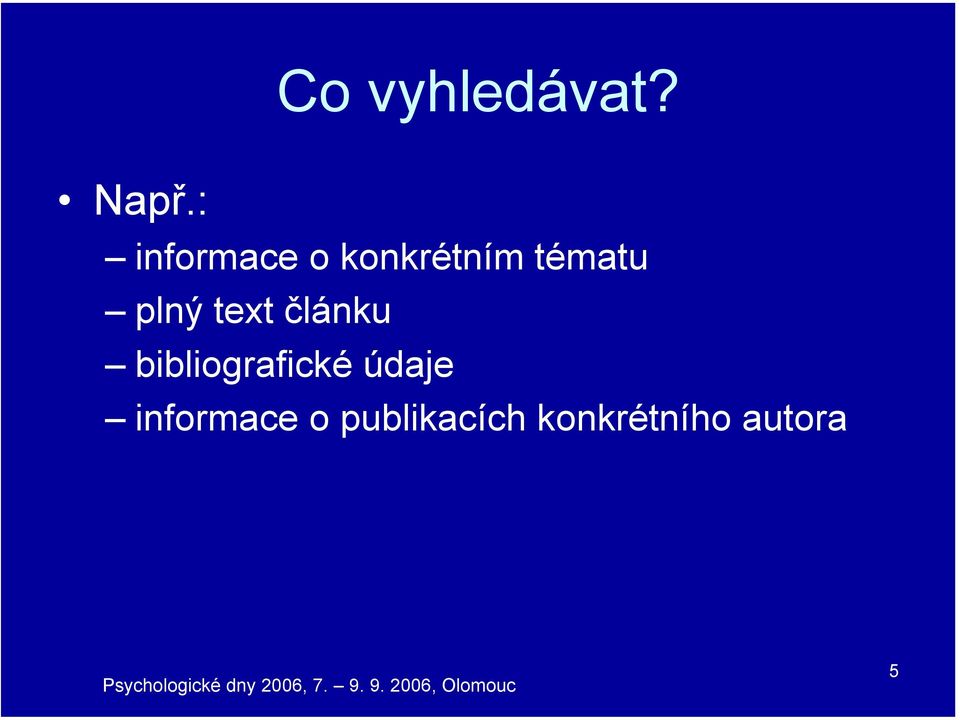 Co vyhledávat?

• Např.:
– informace o konkrétním tématu
– plný text článku
– bibliografické údaje
– informace o publikacích konkrétního autora

Psychologické dny 2006, 7. – 9. 9. 2006, Olomouc

5